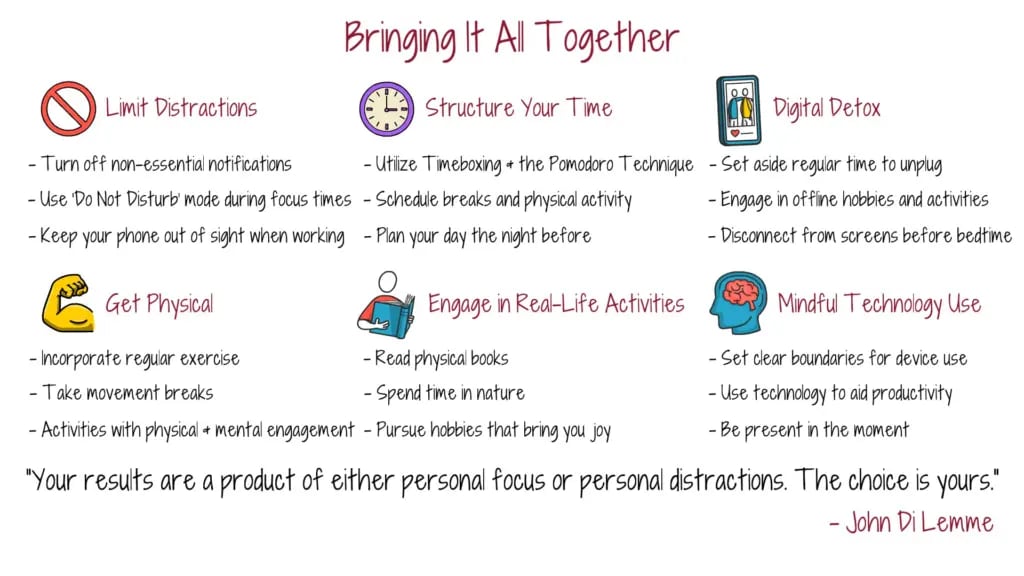 Bringing It All Together

Limit Distractions

- Turn off non-essential notifications
- Use 'Do Not Disturb' mode during focus times
- Keep your phone out of sight when working

Structure Your Time

- Utilize Timeboxing + the Pomodoro Technique
- Schedule breaks and physical activity
- Plan your day the night before

Digital Detox

- Set aside regular time to unplug
- Engage in offline hobbies and activities
- Disconnect from screens before bedtime

Get Physical

- Incorporate regular exercise
- Take movement breaks
- Activities with physical + mental engagement

Engage in Real-Life Activities

- Read physical books
- Spend time in nature
- Pursue hobbies that bring you joy

Mindful Technology Use

- Set clear boundaries for device use
- Use technology to aid productivity
- Be present in the moment

"Your results are a product of either personal focus or personal distractions. The choice is yours."

- John Di Lemme